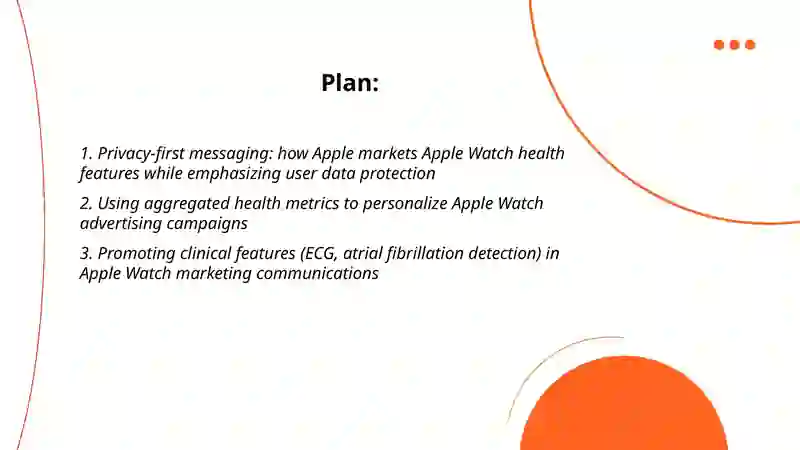 Plan:

1. Privacy-first messaging: how Apple markets Apple Watch health features while emphasizing user data protection

2. Using aggregated health metrics to personalize Apple Watch advertising campaigns

3. Promoting clinical features (ECG, atrial fibrillation detection) in Apple Watch marketing communications